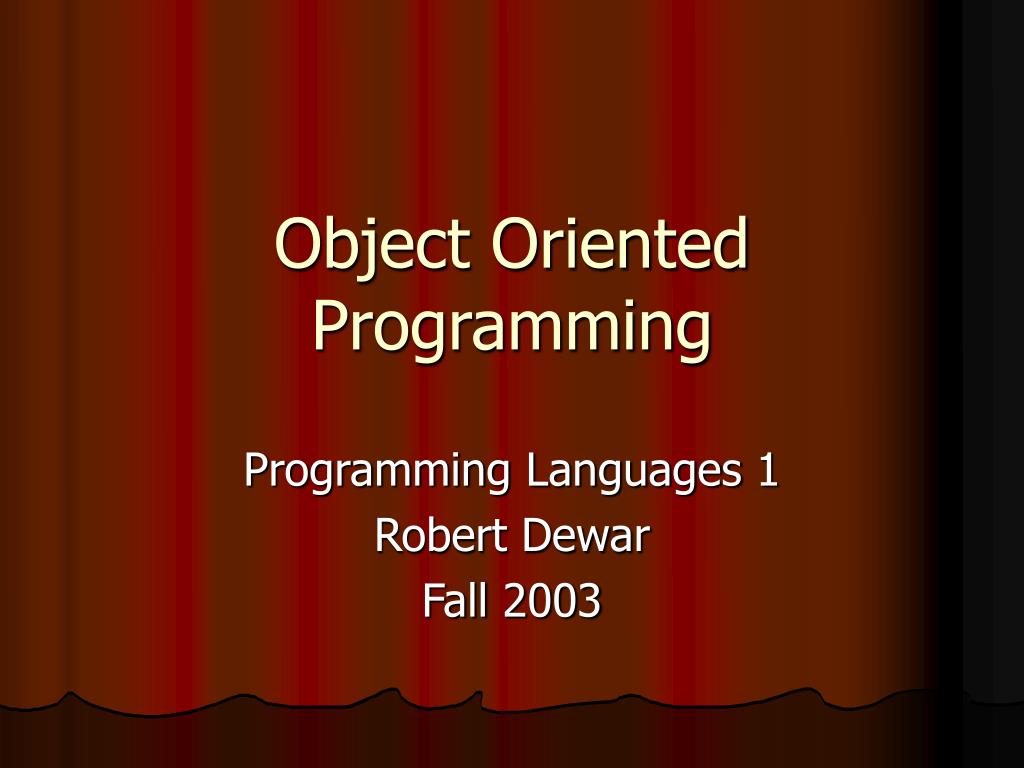 Object Oriented Programming

Programming Languages 1
Robert Dewar
Fall 2003